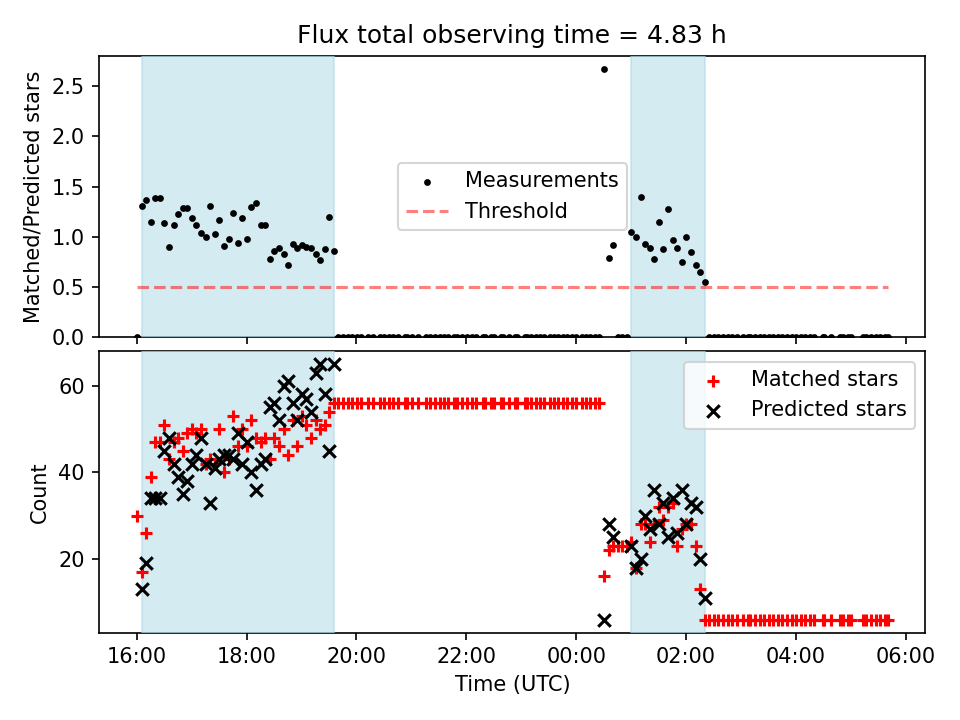 Flux total observing time = 4.83 h

Matched/Predicted stars

2.5
2.0
1.5
1.0
0.5
0.0

Measurements
Threshold

Count

60
40
20

Matched stars
Predicted stars

16:00 18:00 20:00 22:00 00:00 02:00 04:00 06:00
Time (UTC)